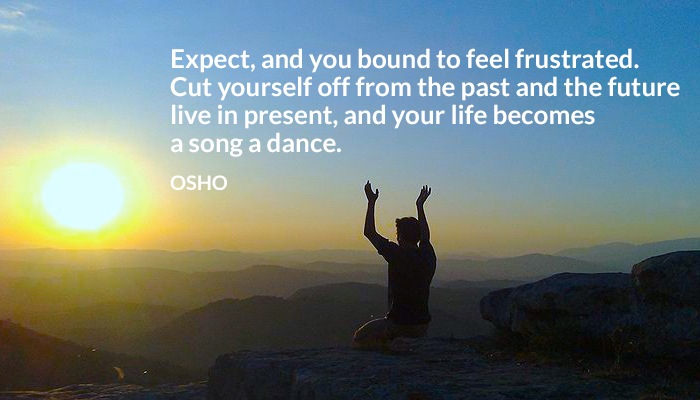 Expect, and you bound to feel frustrated. Cut yourself off from the past and the future live in present, and your life becomes a song a dance.

OSHO